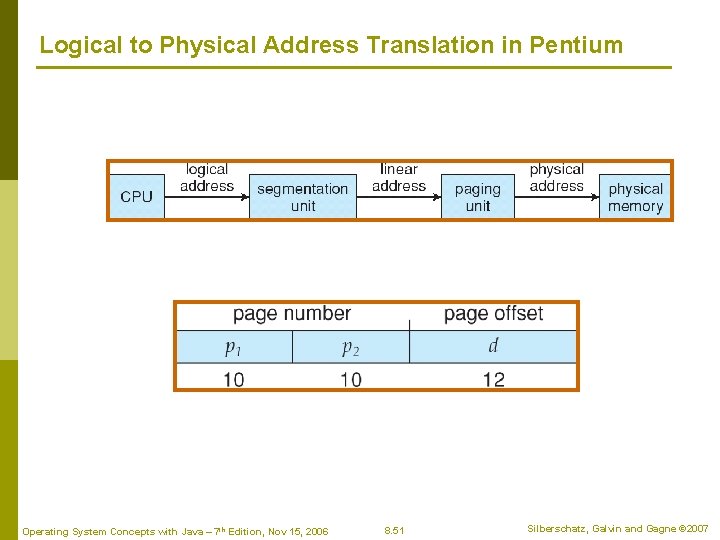 Logical to Physical Address Translation in Pentium

CPU logical address segmentation unit linear address paging unit physical address physical memory

| page number | | page offset |
|---|---|---|
| $p_1$ | $p_2$ | $d$ |
| 10 | 10 | 12 |

Operating System Concepts with Java – 7th Edition, Nov 15, 2006 8.51 Silberschatz, Galvin and Gagne ©2007